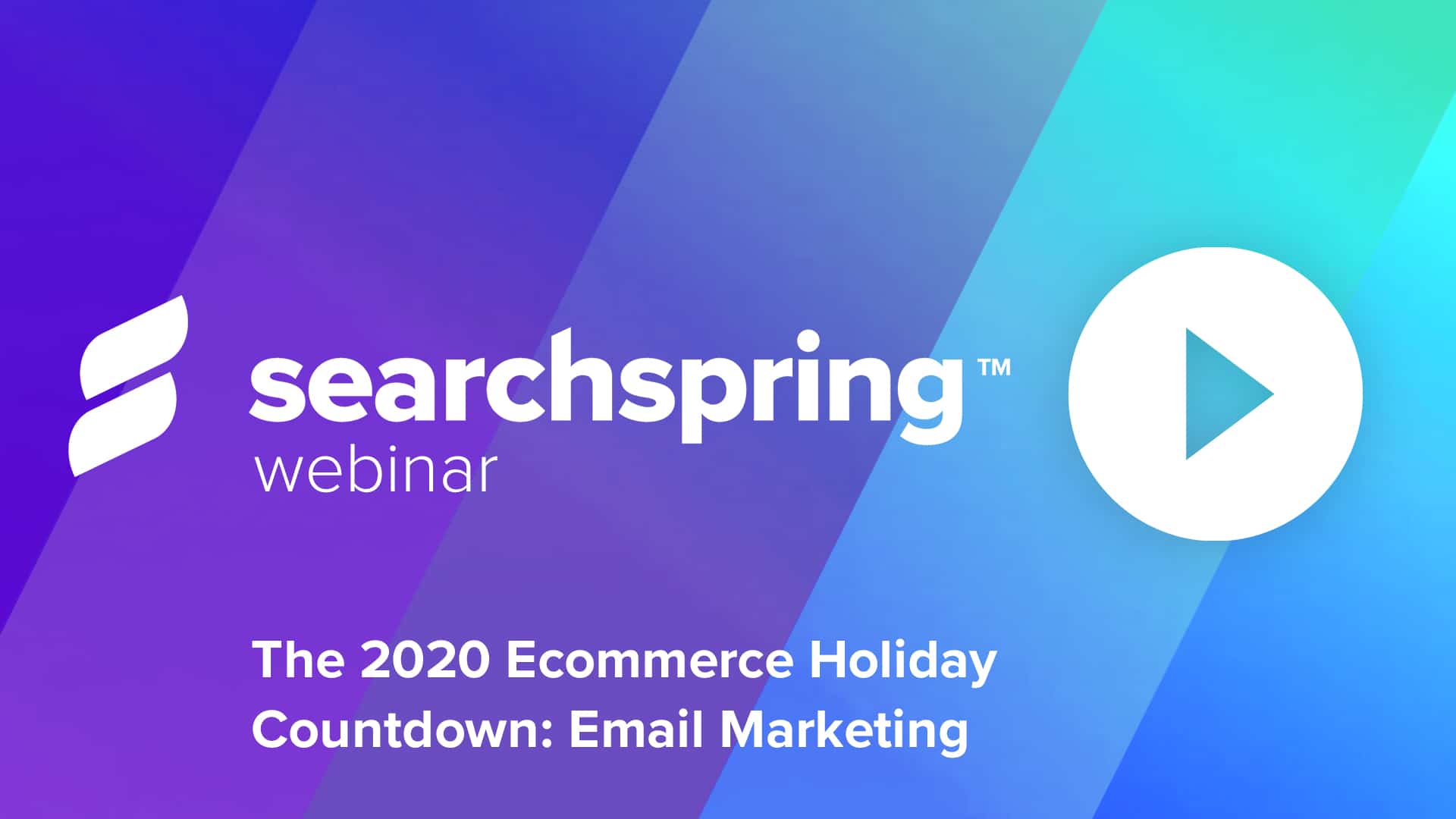 searchspring™
webinar

The 2020 Ecommerce Holiday Countdown: Email Marketing